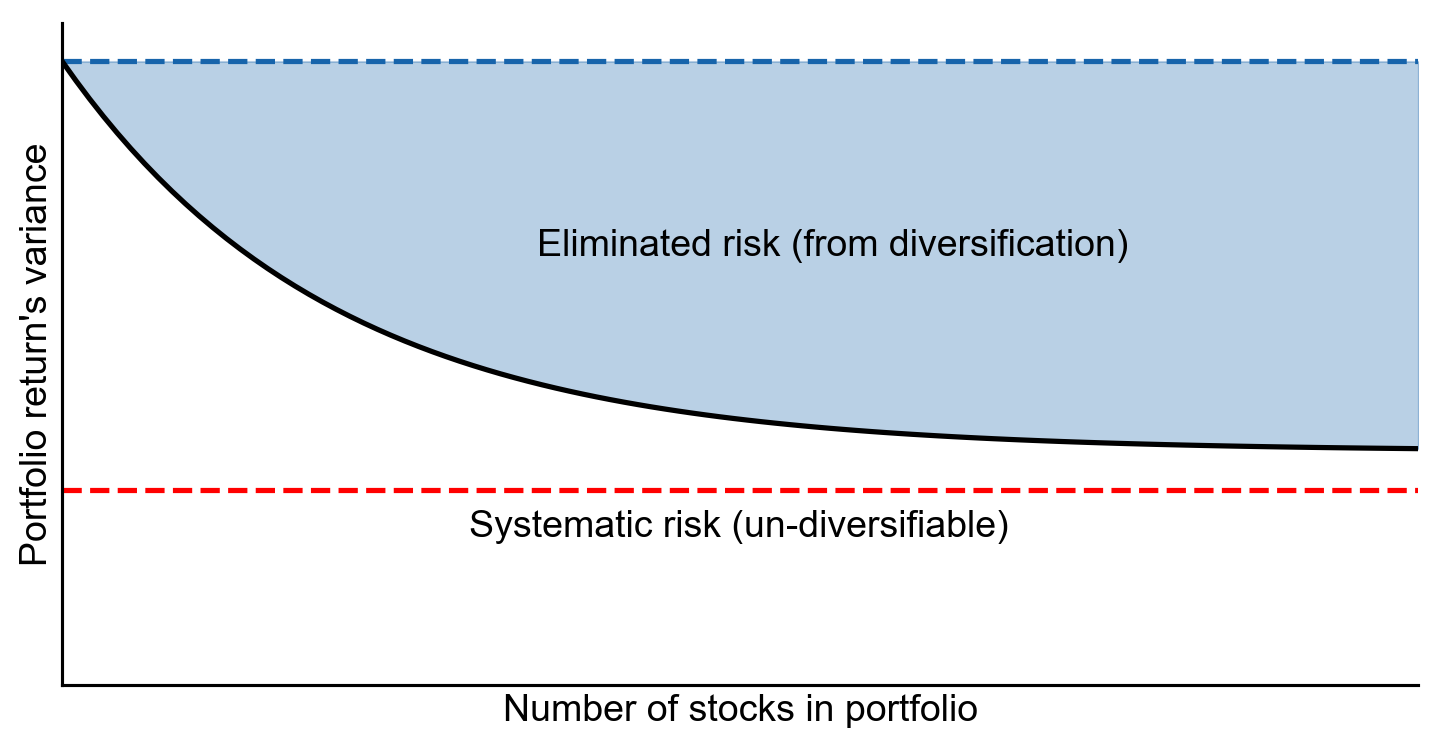 Portfolio return's variance

Eliminated risk (from diversification)

Systematic risk (un-diversifiable)

Number of stocks in portfolio